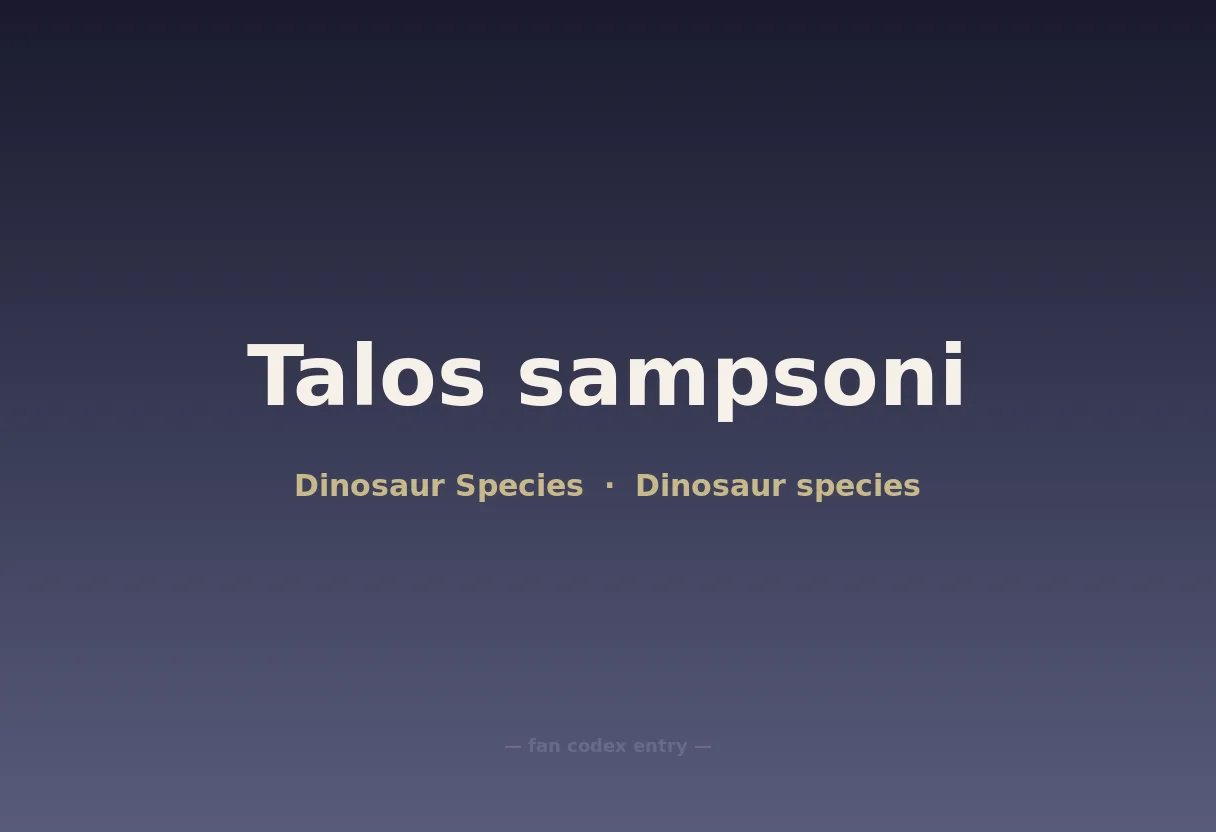 Talos sampsoni

Dinosaur Species · Dinosaur species

— fan codex entry —